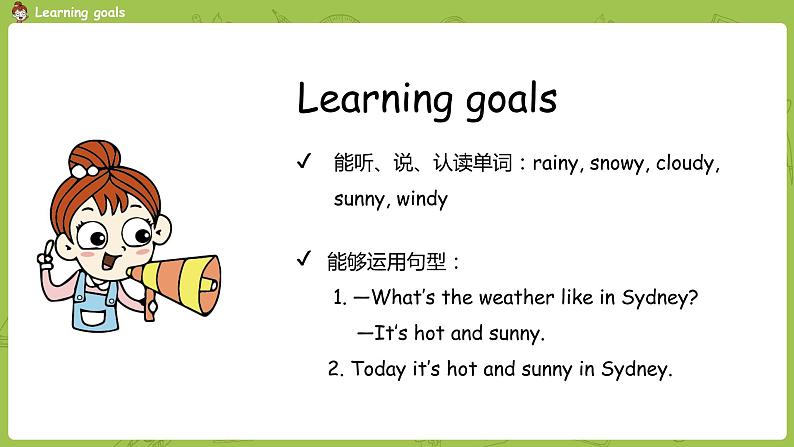 Learning goals

Learning goals

✓ 能听、说、认读单词：rainy, snowy, cloudy, sunny, windy

✓ 能够运用句型：

1. —What's the weather like in Sydney?

—It's hot and sunny.

2. Today it's hot and sunny in Sydney.